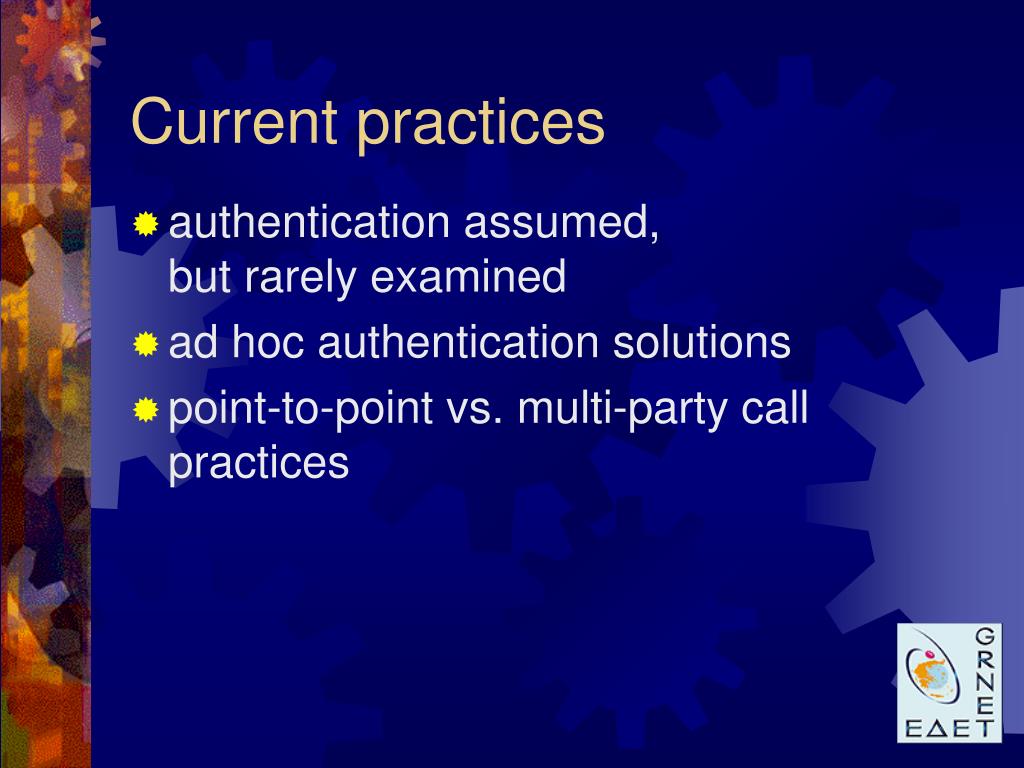 Current practices

authentication assumed, but rarely examined

ad hoc authentication solutions

point-to-point vs. multi-party call practices

GRNET
ΕΔΕΤ